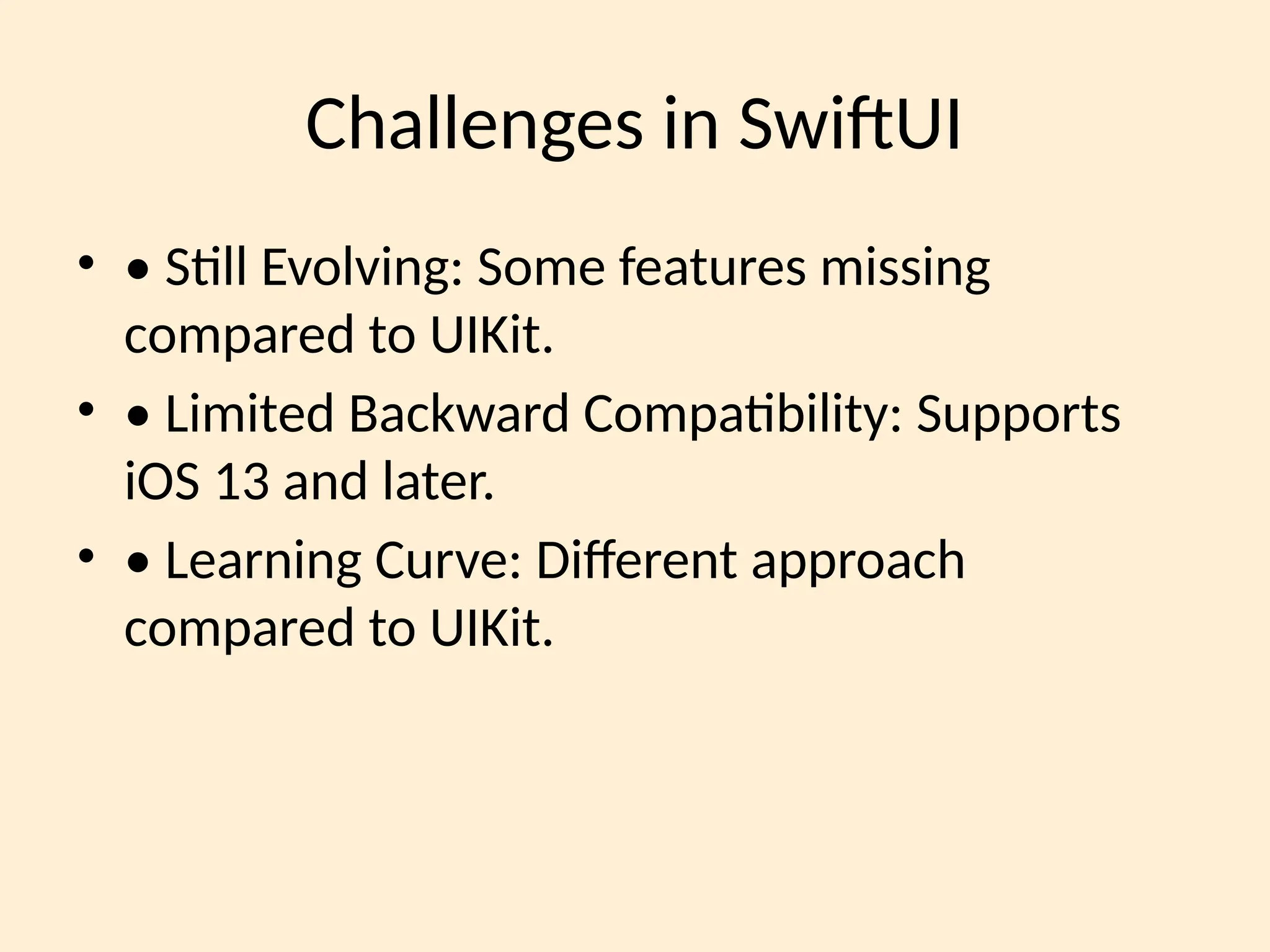 Challenges in SwiftUI

• • Still Evolving: Some features missing compared to UIKit.

• • Limited Backward Compatibility: Supports iOS 13 and later.

• • Learning Curve: Different approach compared to UIKit.